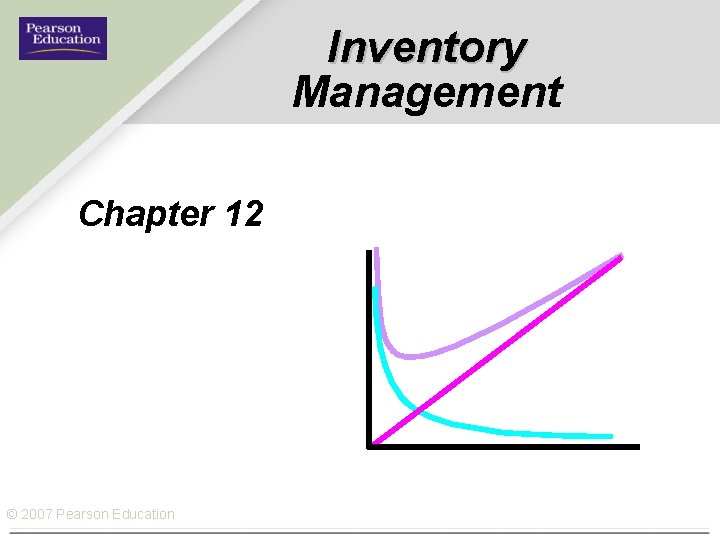 Pearson Education

Inventory Management

Chapter 12

© 2007 Pearson Education